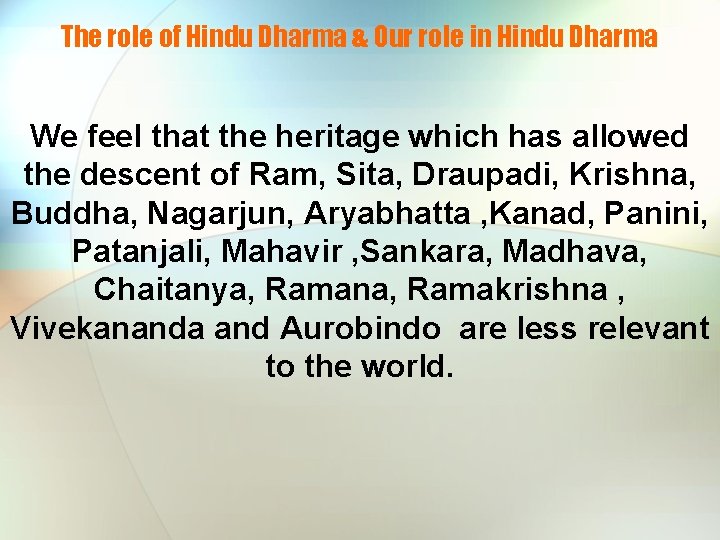 The role of Hindu Dharma & Our role in Hindu Dharma

We feel that the heritage which has allowed the descent of Ram, Sita, Draupadi, Krishna, Buddha, Nagarjun, Aryabhatta ,Kanad, Panini, Patanjali, Mahavir ,Sankara, Madhava, Chaitanya, Ramana, Ramakrishna , Vivekananda and Aurobindo are less relevant to the world.